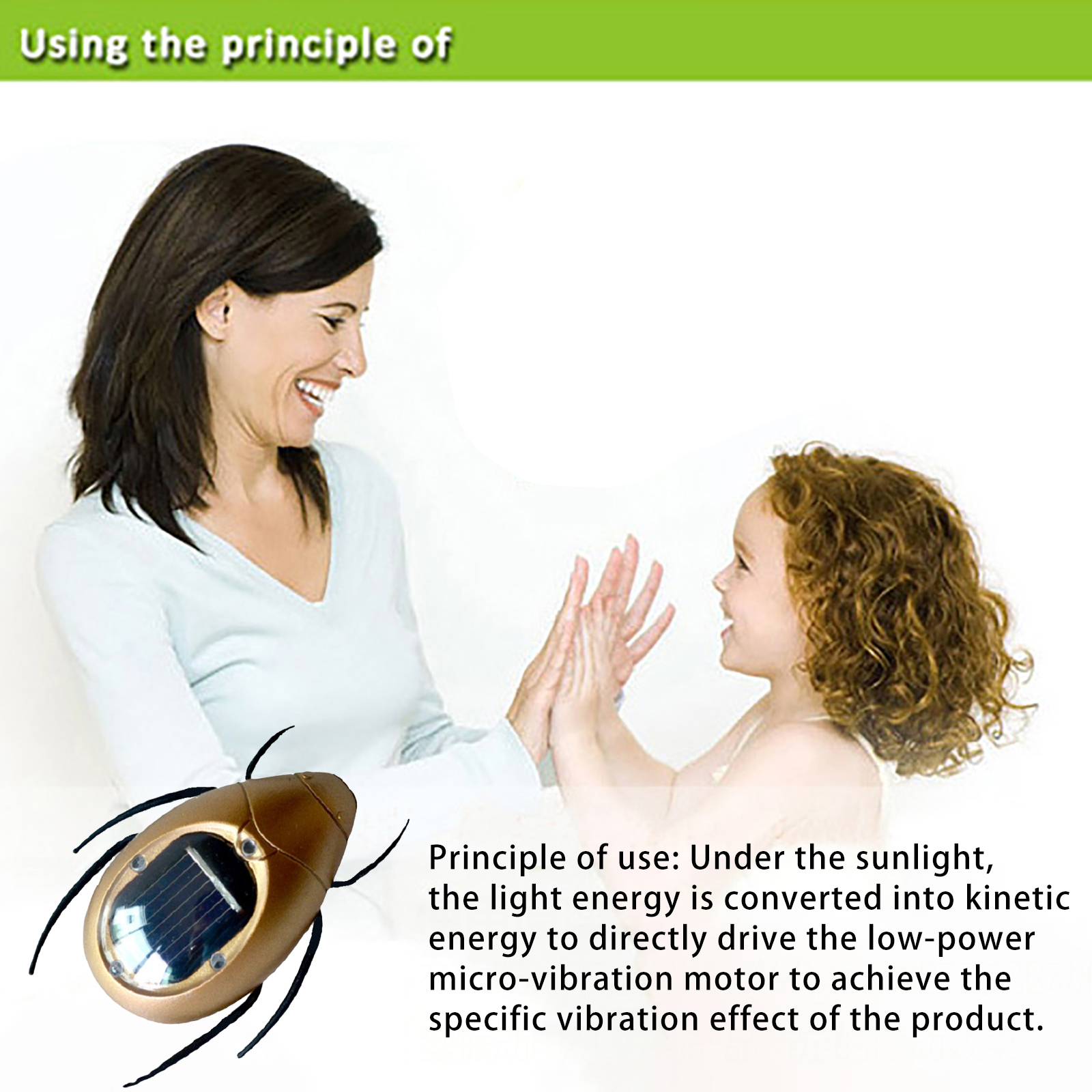 Using the principle of

Principle of use: Under the sunlight, the light energy is converted into kinetic energy to directly drive the low-power micro-vibration motor to achieve the specific vibration effect of the product.